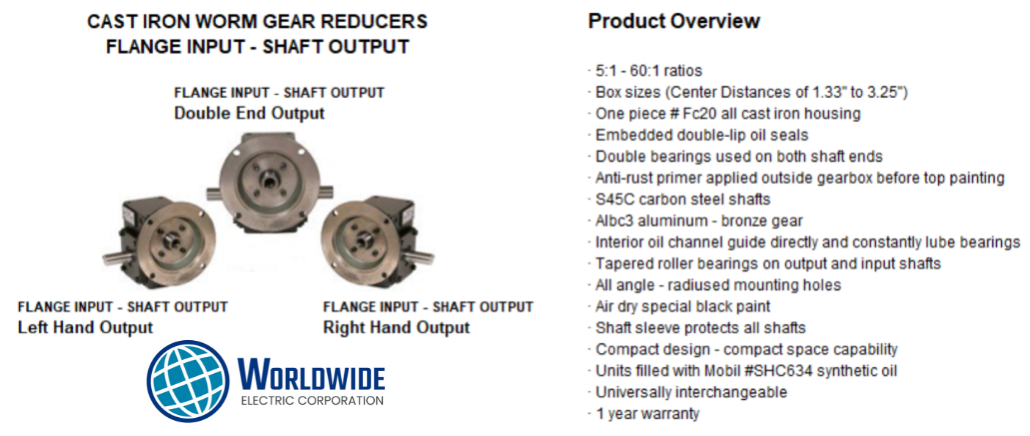 CAST IRON WORM GEAR REDUCERS
FLANGE INPUT - SHAFT OUTPUT

FLANGE INPUT - SHAFT OUTPUT
Double End Output

FLANGE INPUT - SHAFT OUTPUT
Left Hand Output

FLANGE INPUT - SHAFT OUTPUT
Right Hand Output

WORLDWIDE
ELECTRIC CORPORATION

Product Overview

· 5:1 - 60:1 ratios
· Box sizes (Center Distances of 1.33" to 3.25")
· One piece # Fc20 all cast iron housing
· Embedded double-lip oil seals
· Double bearings used on both shaft ends
· Anti-rust primer applied outside gearbox before top painting
· S45C carbon steel shafts
· Albc3 aluminum - bronze gear
· Interior oil channel guide directly and constantly lube bearings
· Tapered roller bearings on output and input shafts
· All angle - radiused mounting holes
· Air dry special black paint
· Shaft sleeve protects all shafts
· Compact design - compact space capability
· Units filled with Mobil #SHC634 synthetic oil
· Universally interchangeable
· 1 year warranty